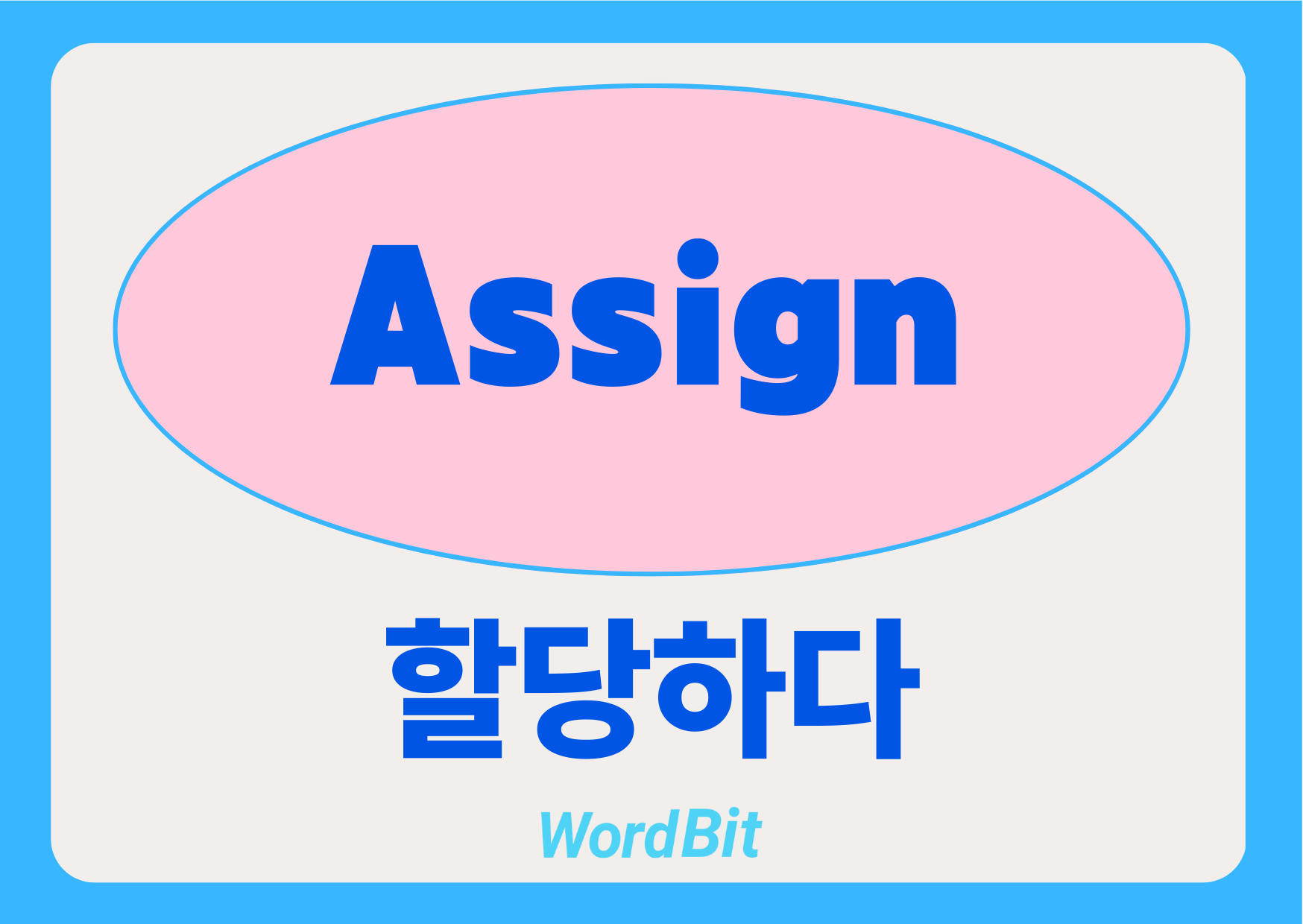 Assign

할당하다

WordBit